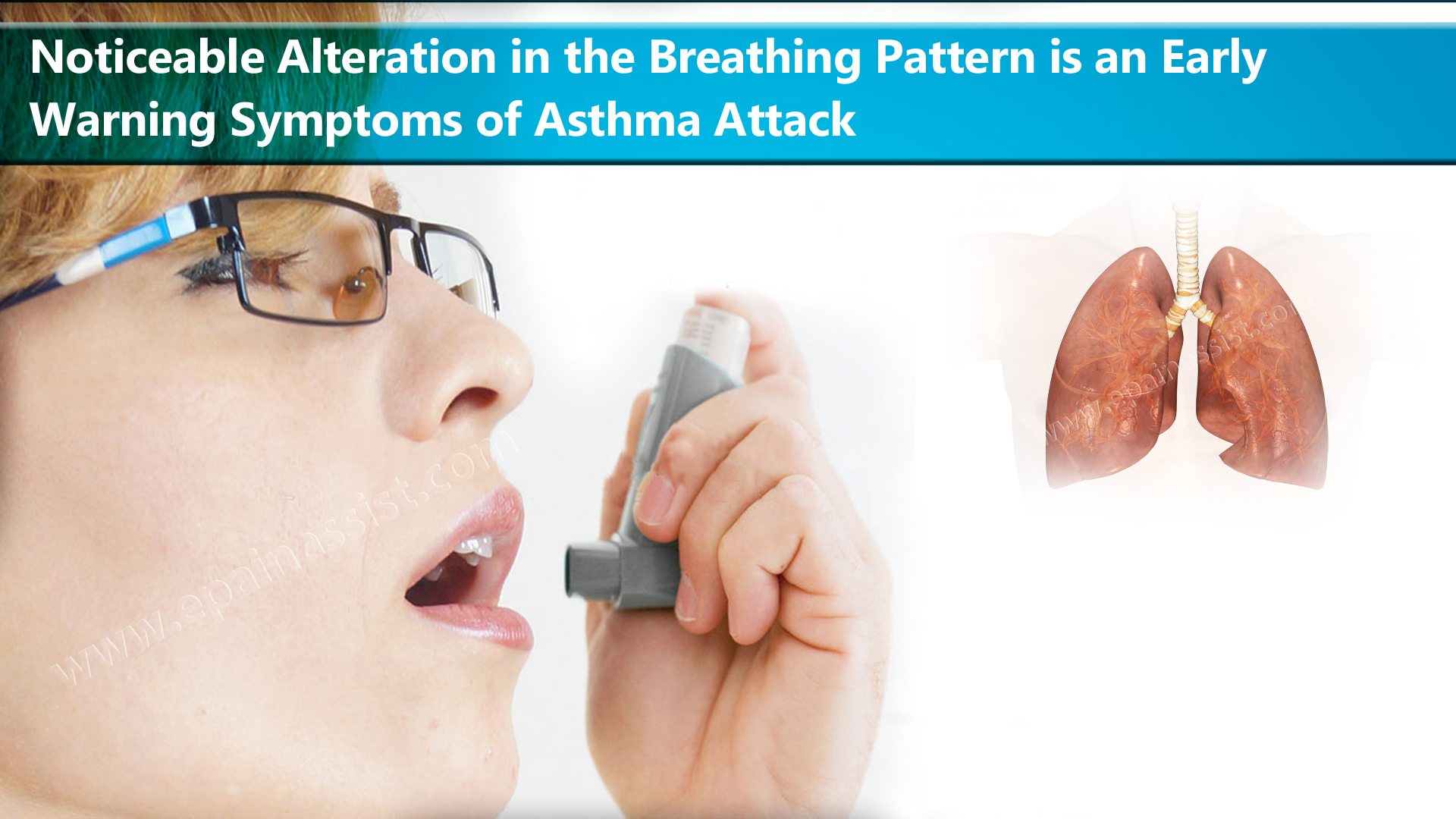 Noticeable Alteration in the Breathing Pattern is an Early Warning Symptoms of Asthma Attack

www.epainassist.com

www.epainassist.com